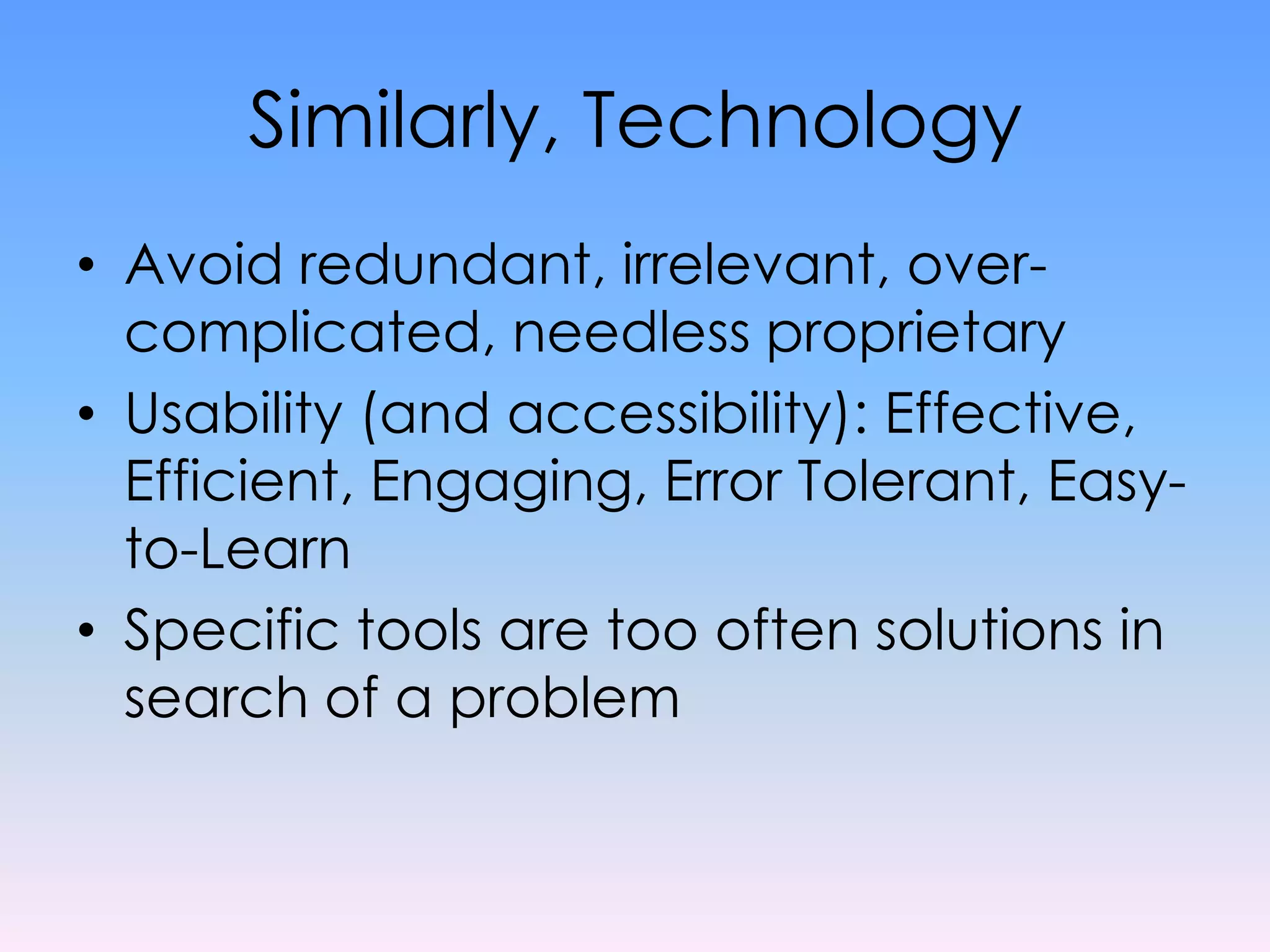 Similarly, Technology

• Avoid redundant, irrelevant, over-complicated, needless proprietary
• Usability (and accessibility): Effective, Efficient, Engaging, Error Tolerant, Easy-to-Learn
• Specific tools are too often solutions in search of a problem